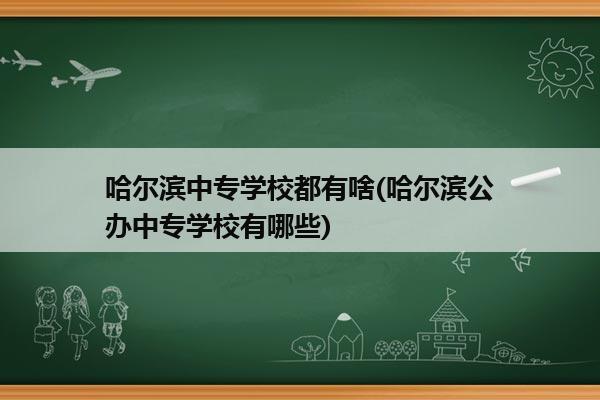 哈尔滨中专学校都有啥(哈尔滨公办中专学校有哪些)